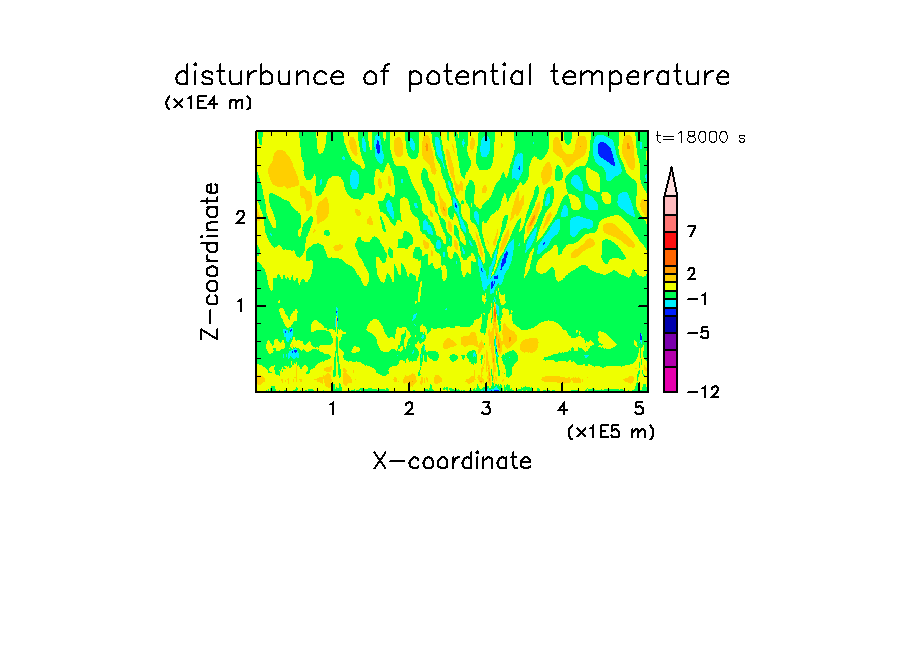 disturbunce of potential temperature
(x1E4 m)
t=18000 s
Z-coordinate
2
1
7
2
−1
−5
−12
1
2
3
4
5
(x1E5 m)
X-coordinate